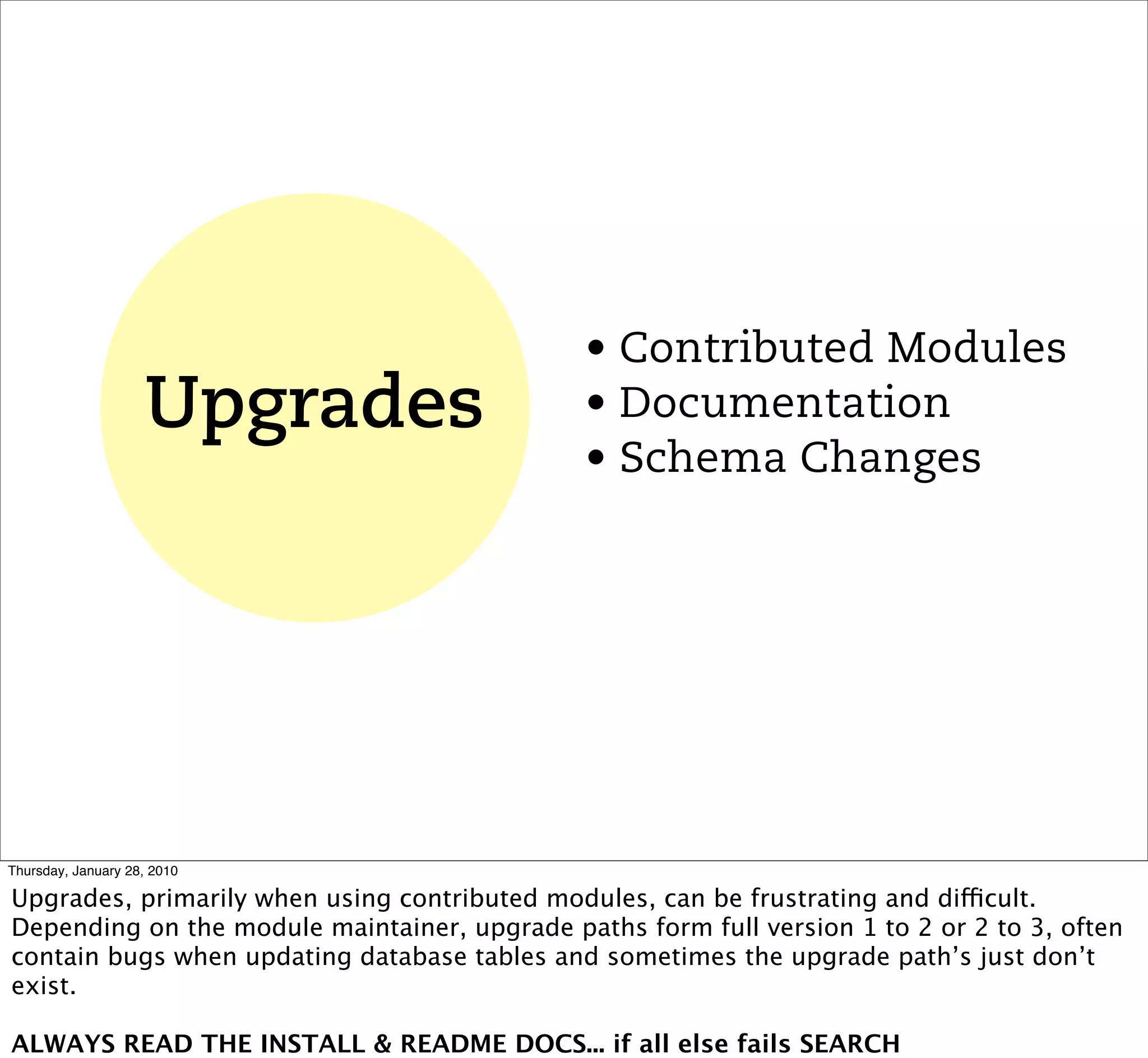 Upgrades

• Contributed Modules
• Documentation
• Schema Changes

Thursday, January 28, 2010

Upgrades, primarily when using contributed modules, can be frustrating and difficult. Depending on the module maintainer, upgrade paths form full version 1 to 2 or 2 to 3, often contain bugs when updating database tables and sometimes the upgrade path's just don't exist.

ALWAYS READ THE INSTALL & README DOCS... if all else fails SEARCH